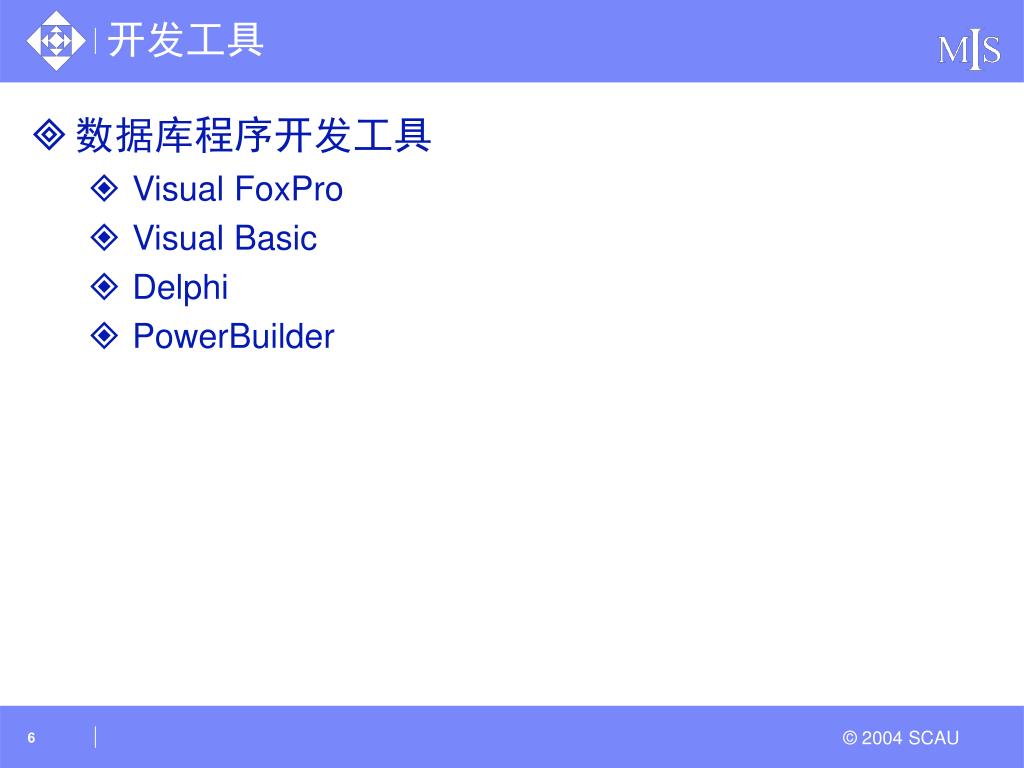 开发工具

MIS

数据库程序开发工具

Visual FoxPro

Visual Basic

Delphi

PowerBuilder

6

© 2004 SCAU